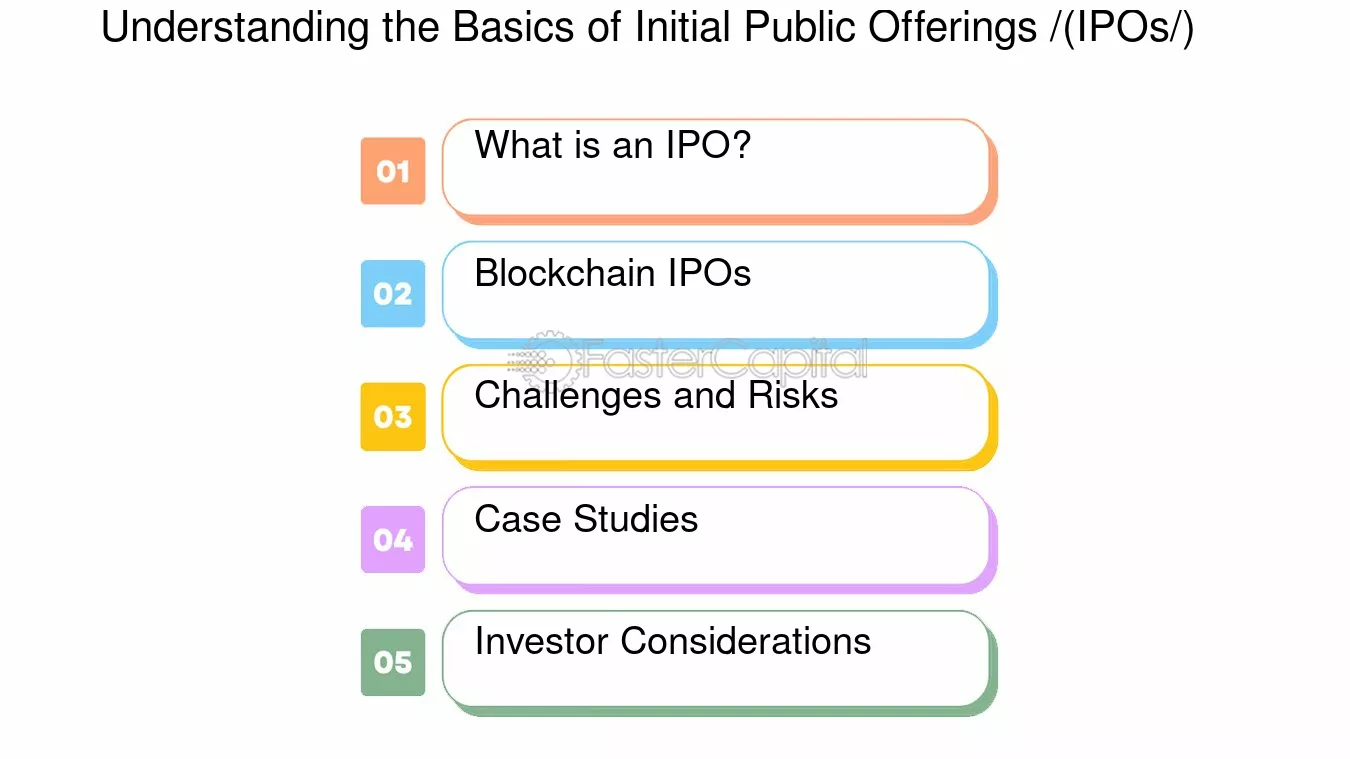 Understanding the Basics of Initial Public Offerings /(IPOs/)

01 What is an IPO?

02 Blockchain IPOs

FasterCapital

03 Challenges and Risks

04 Case Studies

05 Investor Considerations